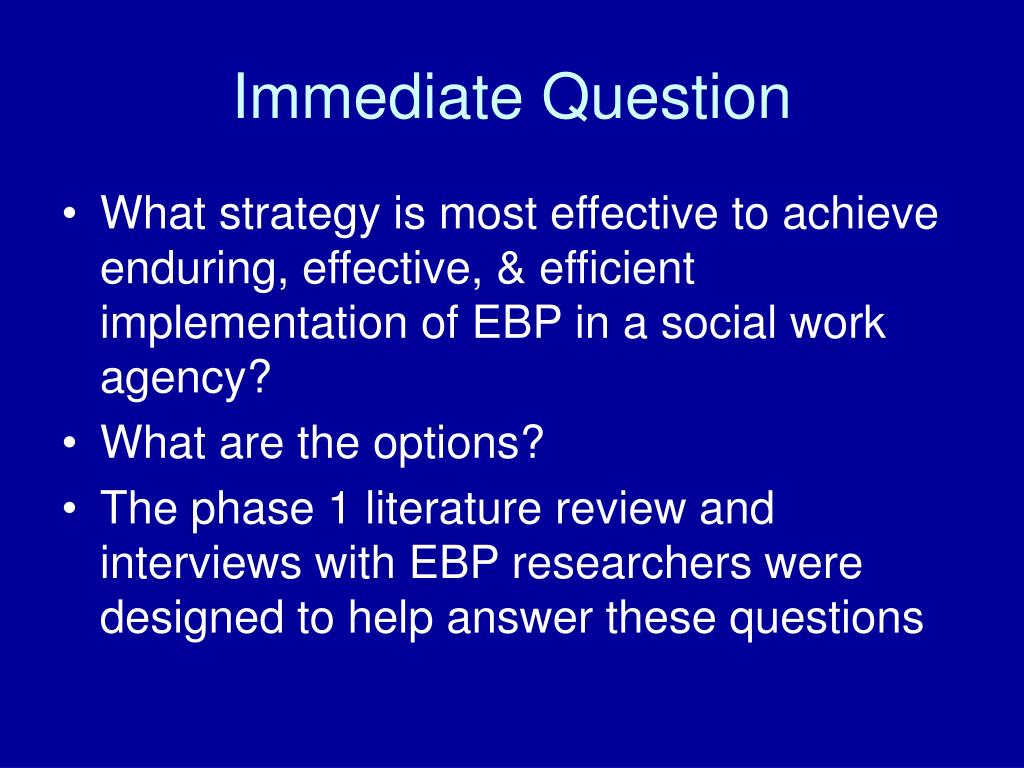 Immediate Question

• What strategy is most effective to achieve enduring, effective, & efficient implementation of EBP in a social work agency?
• What are the options?
• The phase 1 literature review and interviews with EBP researchers were designed to help answer these questions